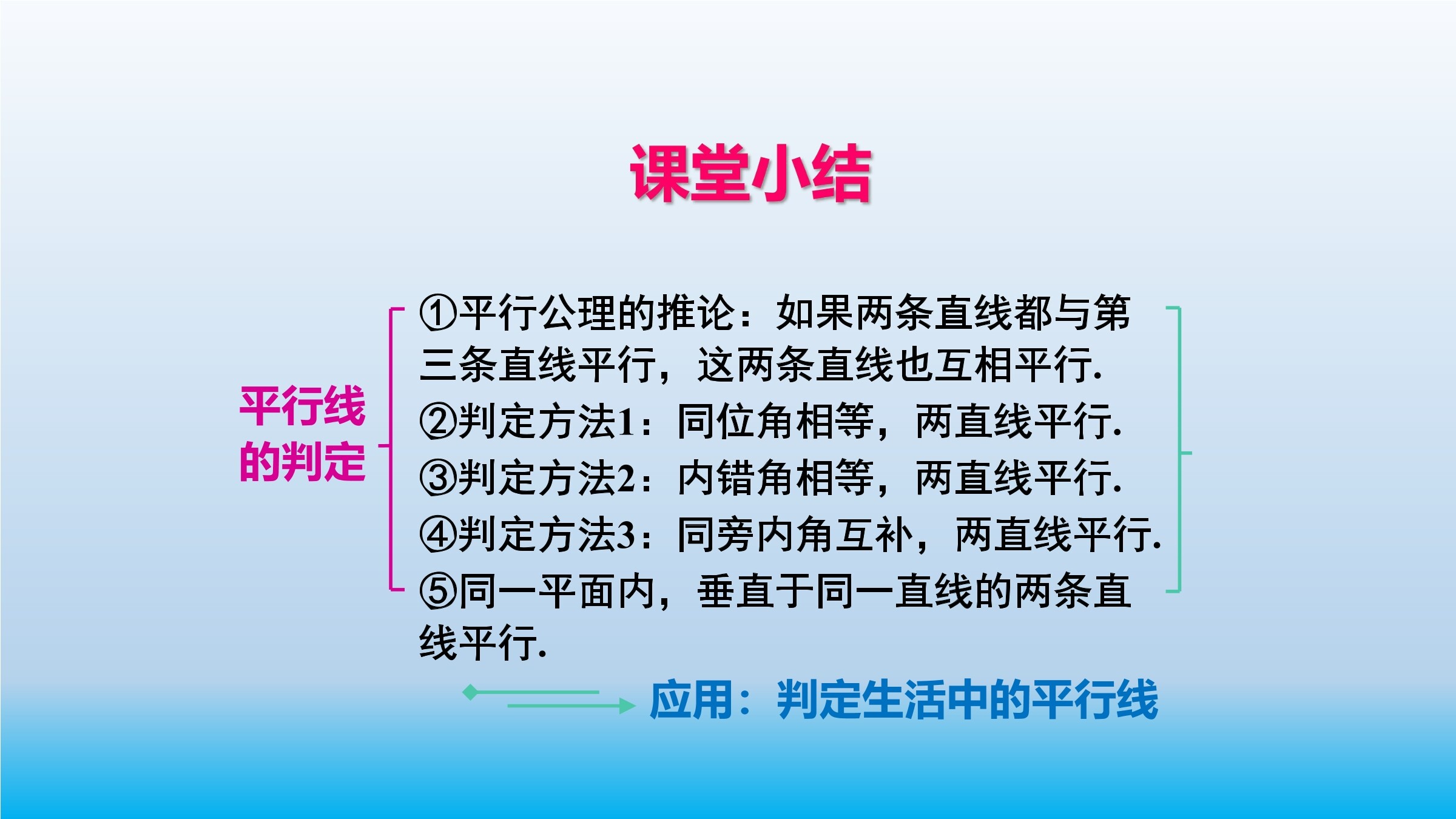 课堂小结

平行线的判定

①平行公理的推论：如果两条直线都与第三条直线平行，这两条直线也互相平行.

②判定方法1：同位角相等，两直线平行.

③判定方法2：内错角相等，两直线平行.

④判定方法3：同旁内角互补，两直线平行.

⑤同一平面内，垂直于同一直线的两条直线平行.

应用：判定生活中的平行线